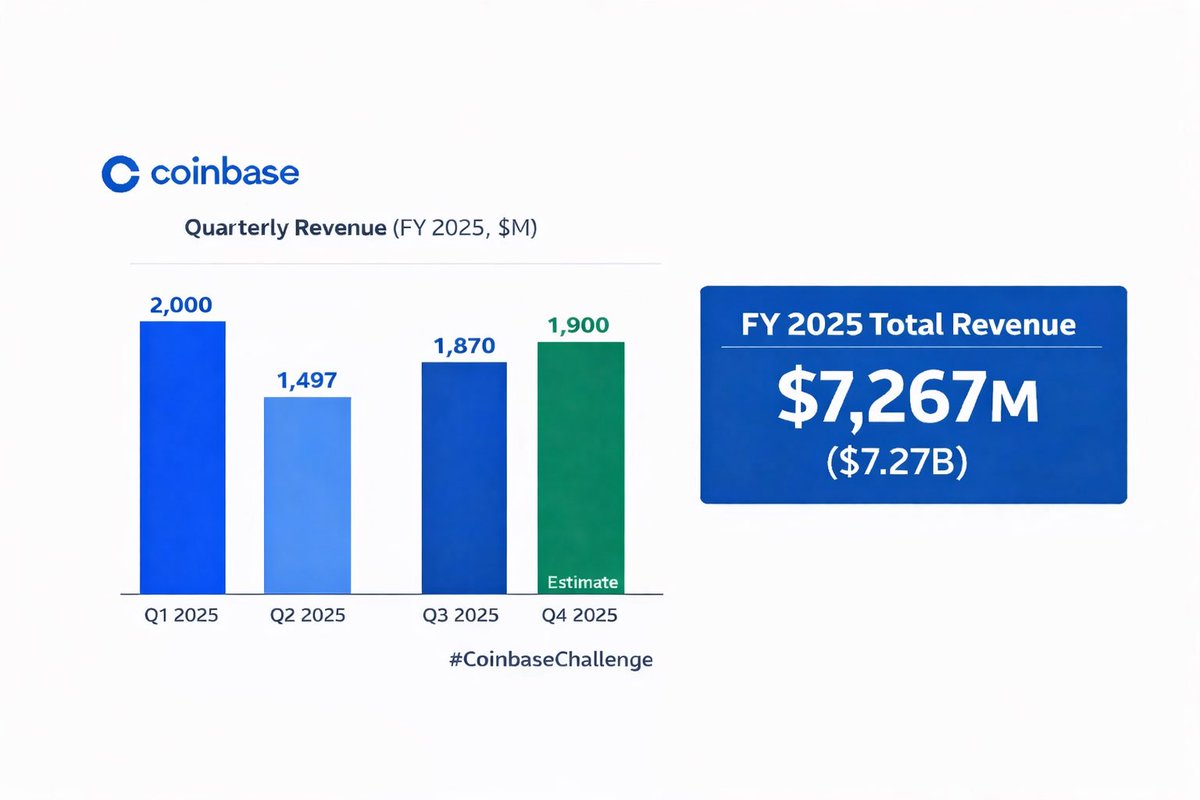 coinbase

Quarterly Revenue (FY 2025, $M)

2,000
1,497
1,870
1,900
Estimate

Q1 2025
Q2 2025
Q3 2025
Q4 2025

#CoinbaseChallenge

FY 2025 Total Revenue
$7,267M
($7.27B)